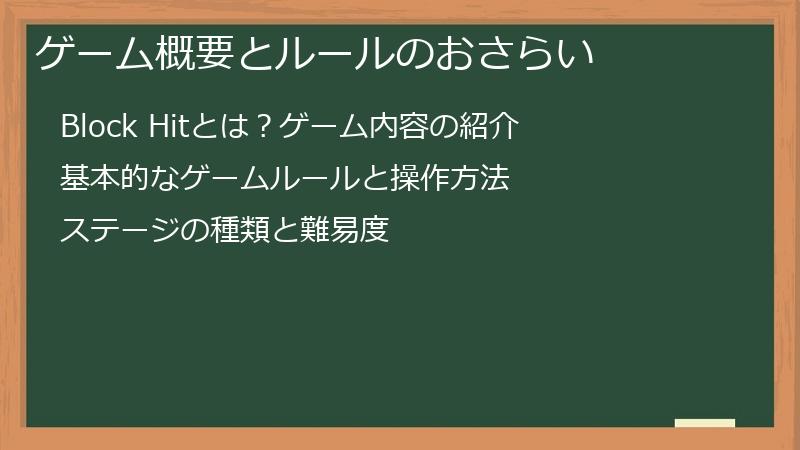 ゲーム概要とルールのおさらい

Block Hitとは？ゲーム内容の紹介

基本的なゲームルールと操作方法

ステージの種類と難易度